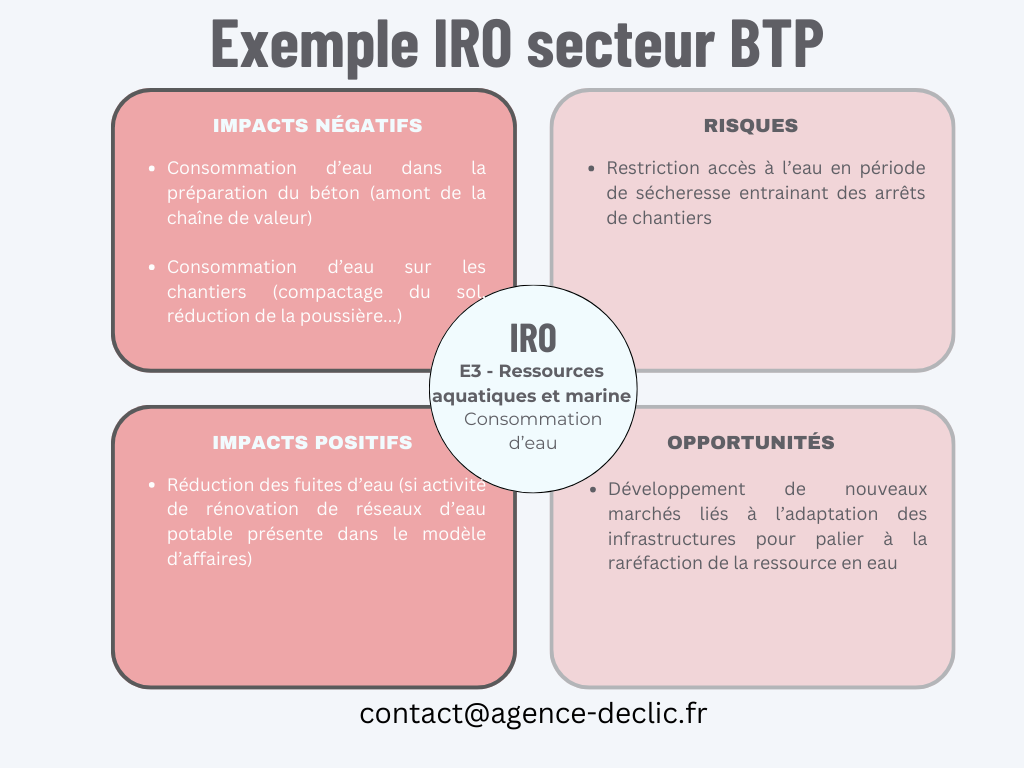 Exemple IRO secteur BTP

IMPACTS NÉGATIFS

- Consommation d'eau dans la préparation du béton (amont de la chaîne de valeur)
- Consommation d'eau sur les chantiers (compactage du sol, réduction de la poussière...)

RISQUES

- Restriction accès à l'eau en période de sécheresse entrainant des arrêts de chantiers

IRO
E3 - Ressources aquatiques et marine
Consommation d'eau

IMPACTS POSITIFS

- Réduction des fuites d'eau (si activité de rénovation de réseaux d'eau potable présente dans le modèle d'affaires)

OPPORTUNITÉS

- Développement de nouveaux marchés liés à l'adaptation des infrastructures pour palier à la raréfaction de la ressource en eau

contact@agence-declic.fr